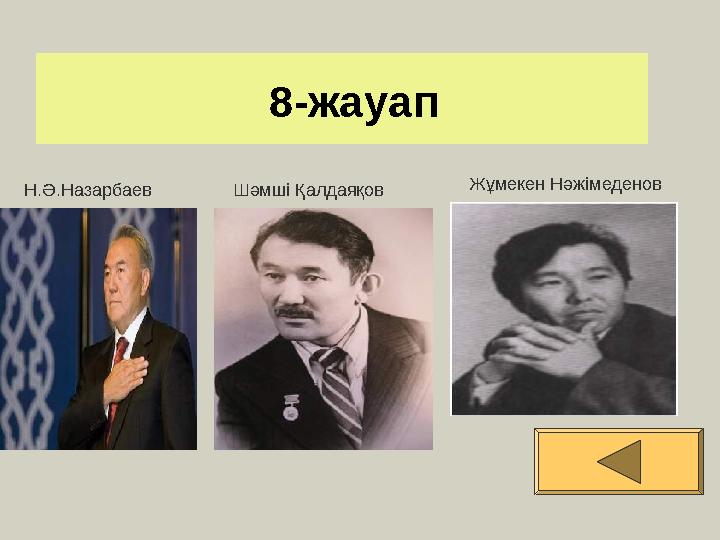 8-жауап

Н.Ә.Назарбаев

Шәмші Қалдаяқов

Жұмекен Нәжімеденов